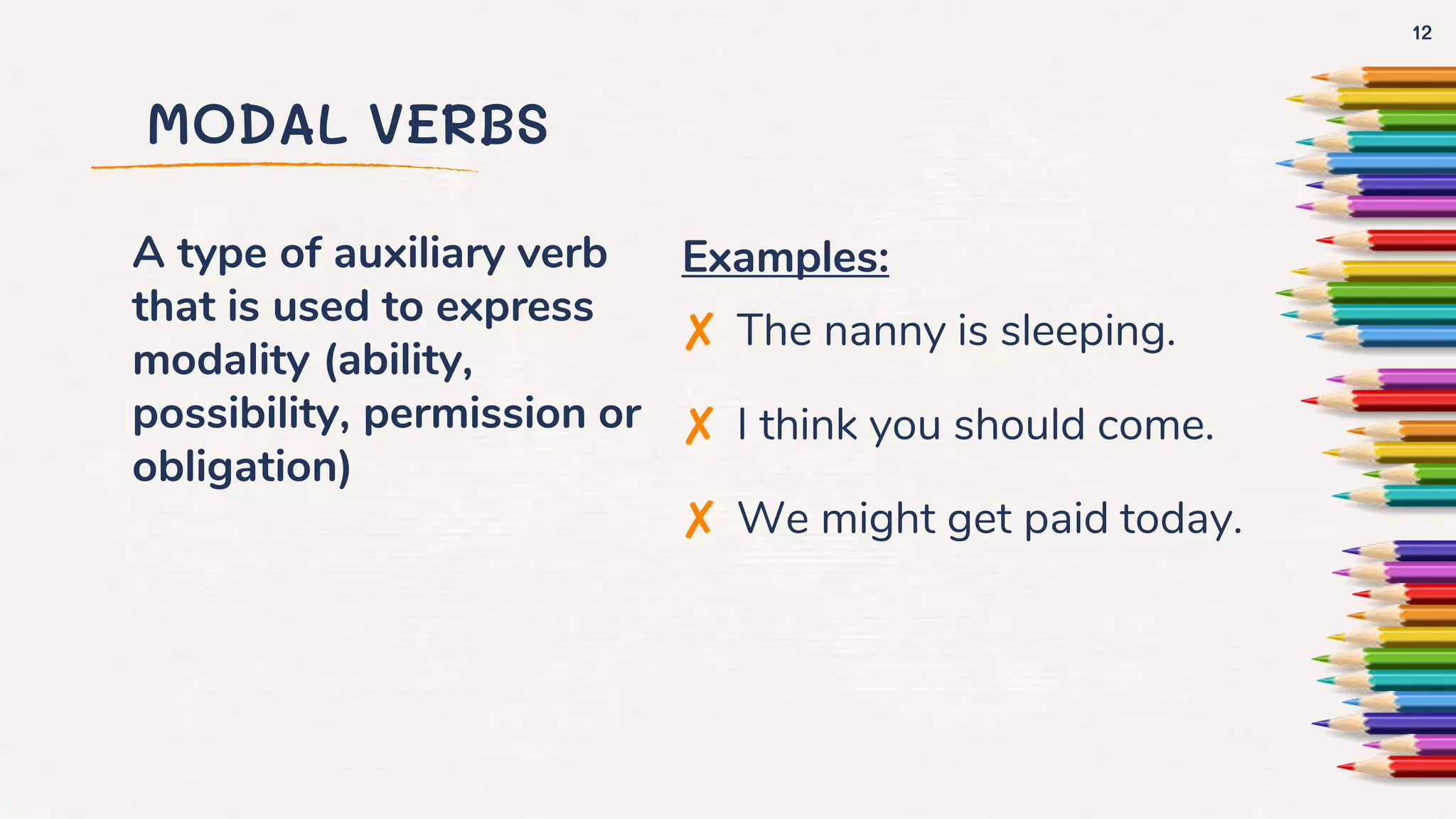 12

MODAL VERBS

A type of auxiliary verb that is used to express modality (ability, possibility, permission or obligation)

Examples:

✗ The nanny is sleeping.

✗ I think you should come.

✗ We might get paid today.